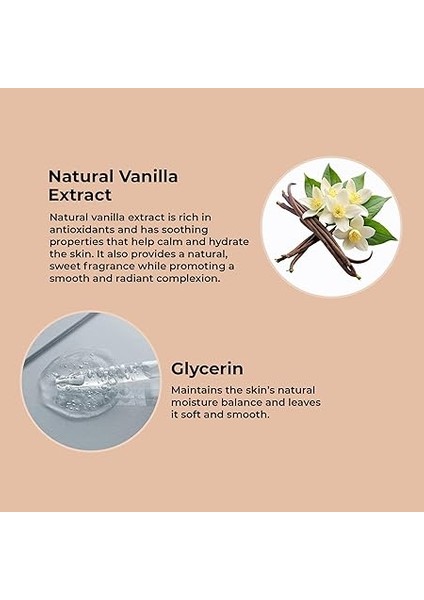 Natural Vanilla Extract

Natural vanilla extract is rich in antioxidants and has soothing properties that help calm and hydrate the skin. It also provides a natural, sweet fragrance while promoting a smooth and radiant complexion.

Glycerin

Maintains the skin's natural moisture balance and leaves it soft and smooth.